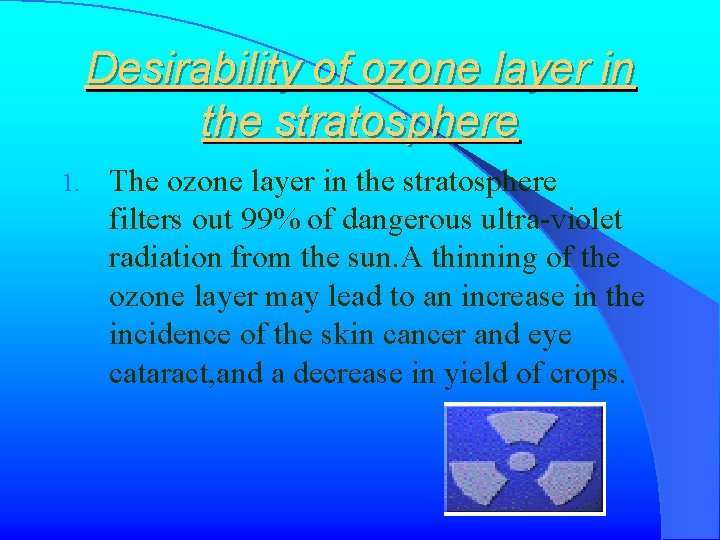 Desirability of ozone layer in the stratosphere

1. The ozone layer in the stratosphere filters out 99% of dangerous ultra-violet radiation from the sun.A thinning of the ozone layer may lead to an increase in the incidence of the skin cancer and eye cataract,and a decrease in yield of crops.